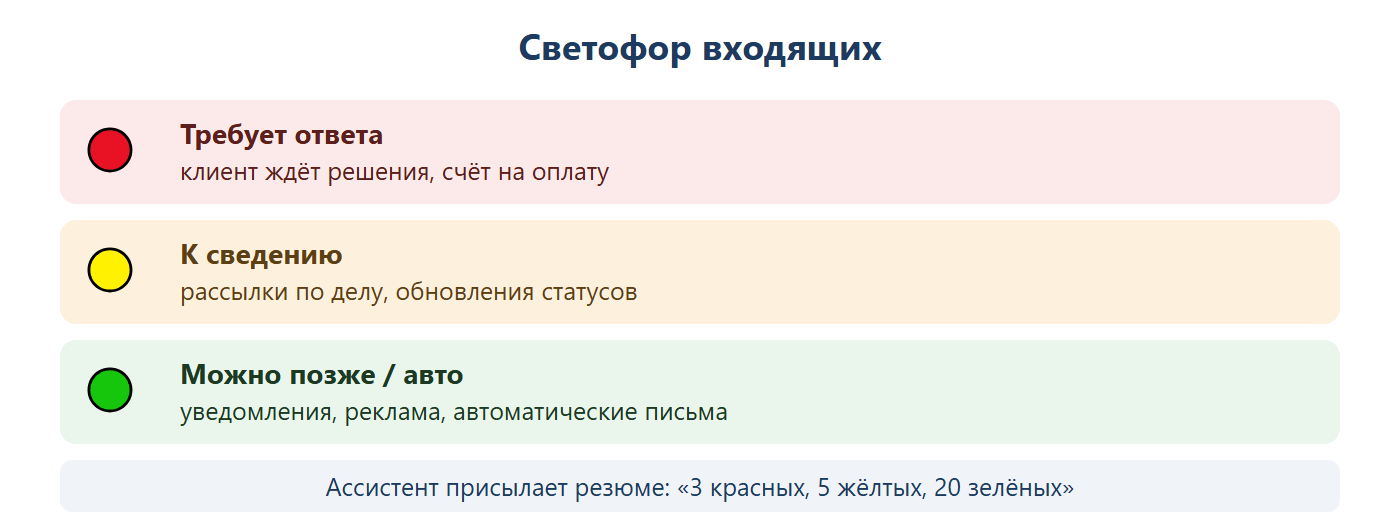 Светофор входящих

Требует ответа
клиент ждёт решения, счёт на оплату

К сведению
рассылки по делу, обновления статусов

Можно позже / авто
уведомления, реклама, автоматические письма

Ассистент присылает резюме: «3 красных, 5 жёлтых, 20 зелёных»